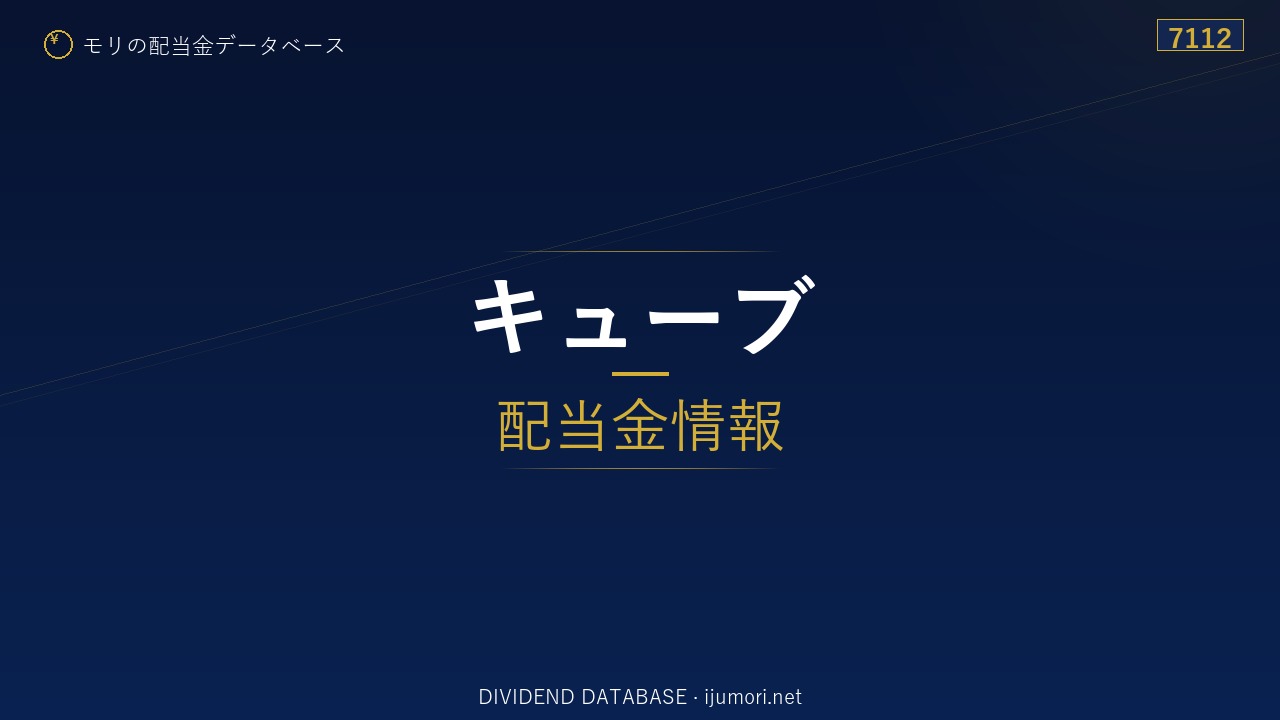 ¥ モリの配当金データベース

7112

キューブ

配当金情報

DIVIDEND DATABASE · ijumori.net